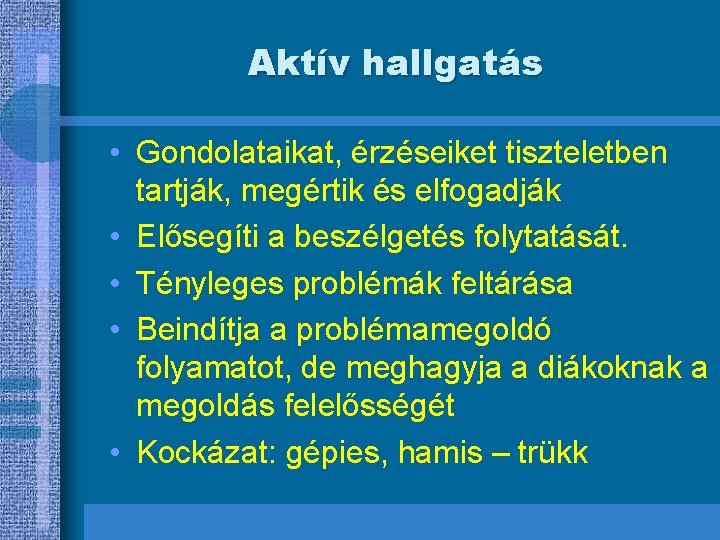 Aktív hallgatás

• Gondolataikat, érzéseiket tiszteletben tartják, megértik és elfogadják
• Elősegíti a beszélgetés folytatását.
• Tényleges problémák feltárása
• Beindítja a problémamegoldó folyamatot, de meghagyja a diákoknak a megoldás felelősségét
• Kockázat: gépies, hamis – trükk